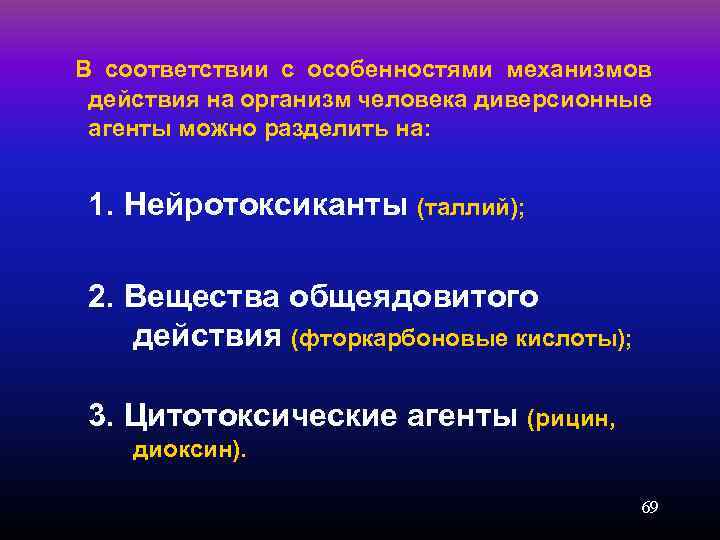 В соответствии с особенностями механизмов действия на организм человека диверсионные агенты можно разделить на:

1. Нейротоксиканты (таллий);

2. Вещества общеядовитого действия (фторкарбоновые кислоты);

3. Цитотоксические агенты (рицин, диоксин).

69